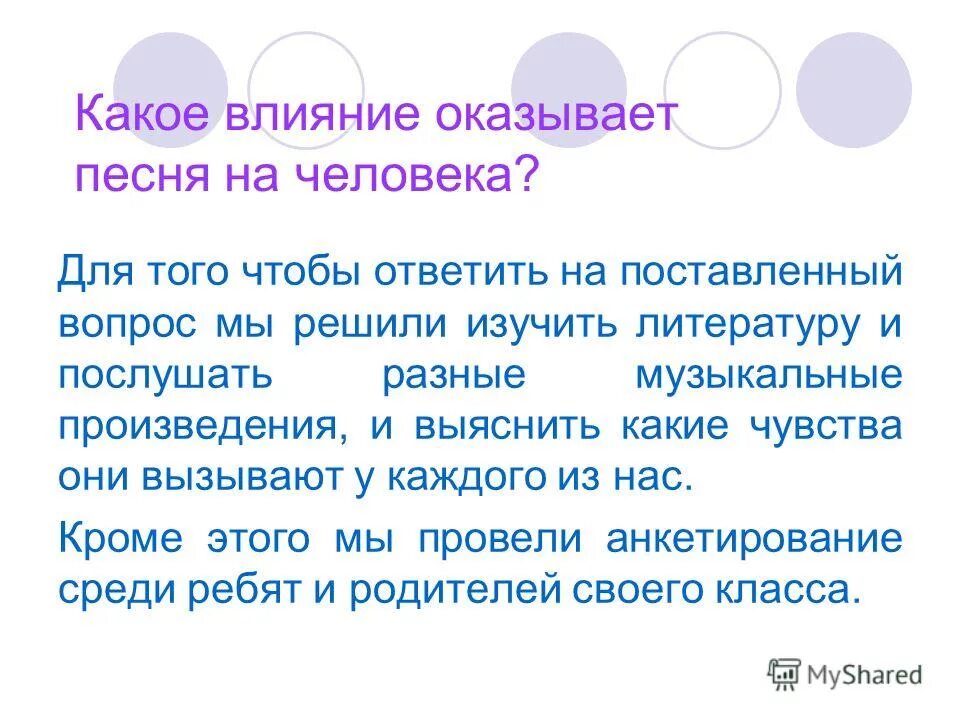 Какое влияние оказывает песня на человека?

Для того чтобы ответить на поставленный вопрос мы решили изучить литературу и послушать разные музыкальные произведения, и выяснить какие чувства они вызывают у каждого из нас.

Кроме этого мы провели анкетирование среди ребят и родителей своего класса.

MyShared